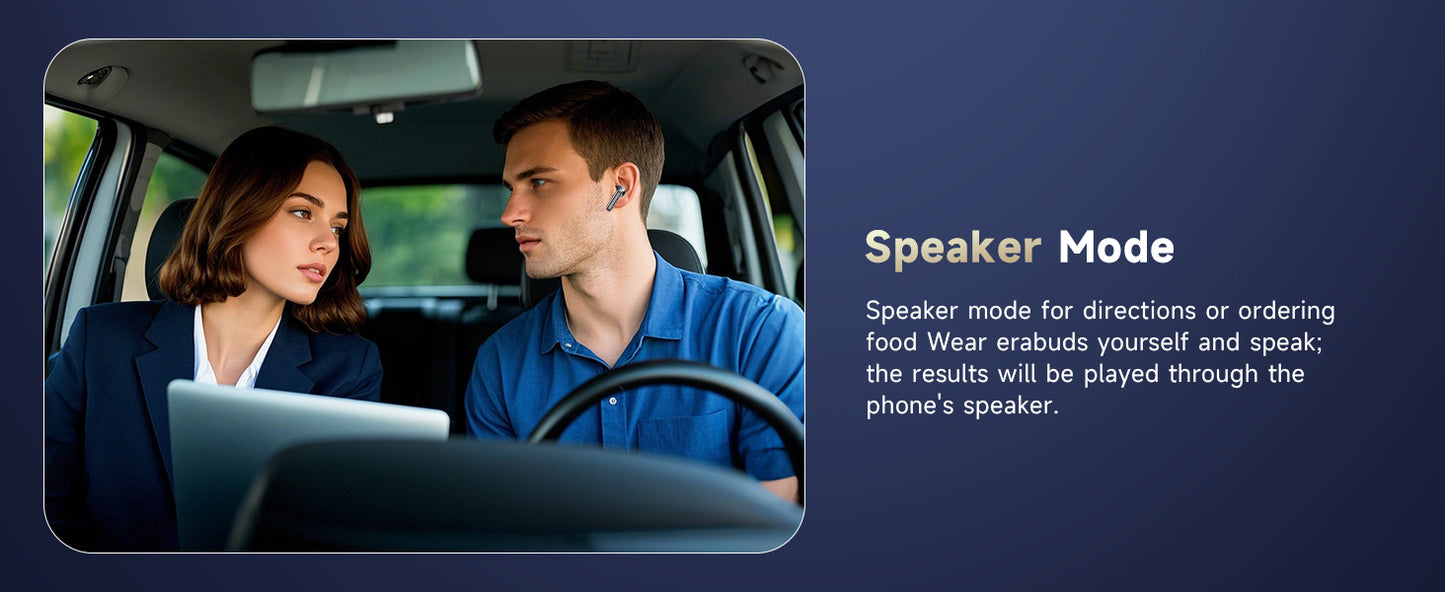 Speaker Mode

Speaker mode for directions or ordering food Wear erabuds yourself and speak; the results will be played through the phone's speaker.